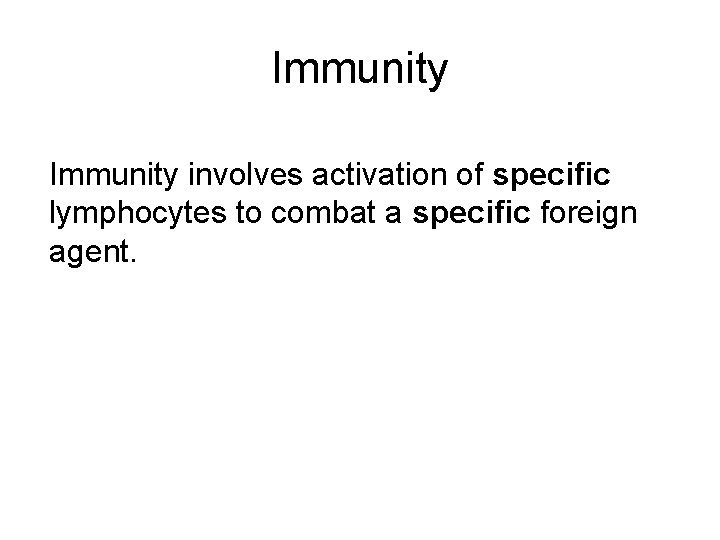 Immunity

Immunity involves activation of specific lymphocytes to combat a specific foreign agent.